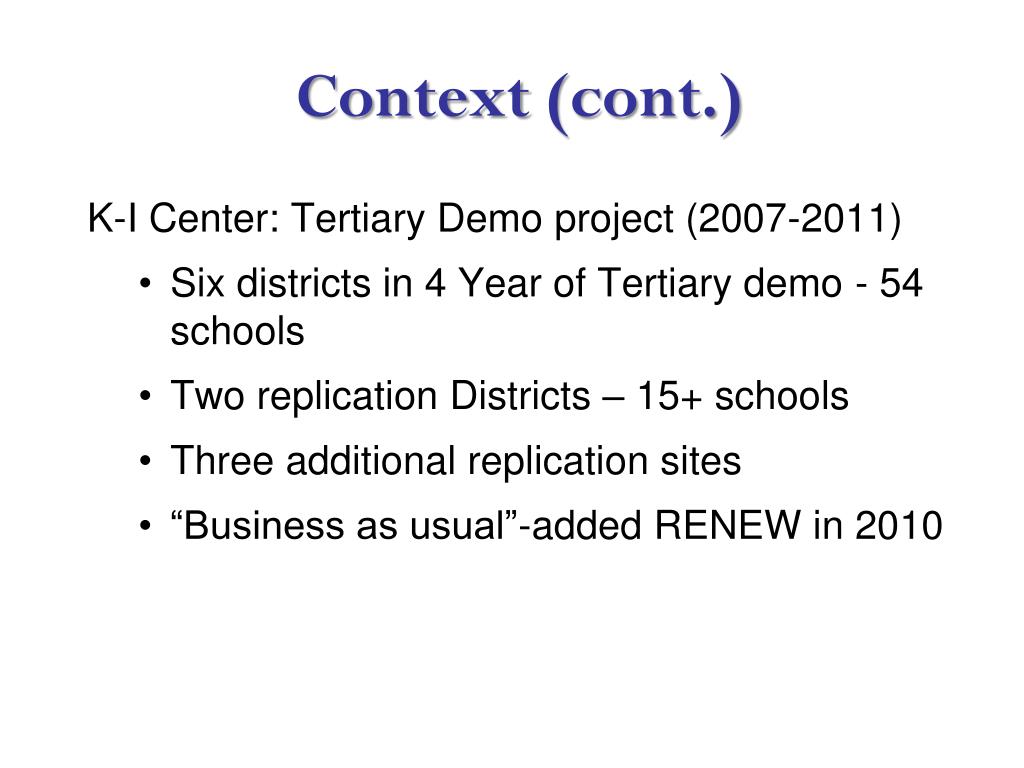 Context (cont.)

K-I Center: Tertiary Demo project (2007-2011)

• Six districts in 4 Year of Tertiary demo - 54 schools

• Two replication Districts – 15+ schools

• Three additional replication sites

• “Business as usual”-added RENEW in 2010